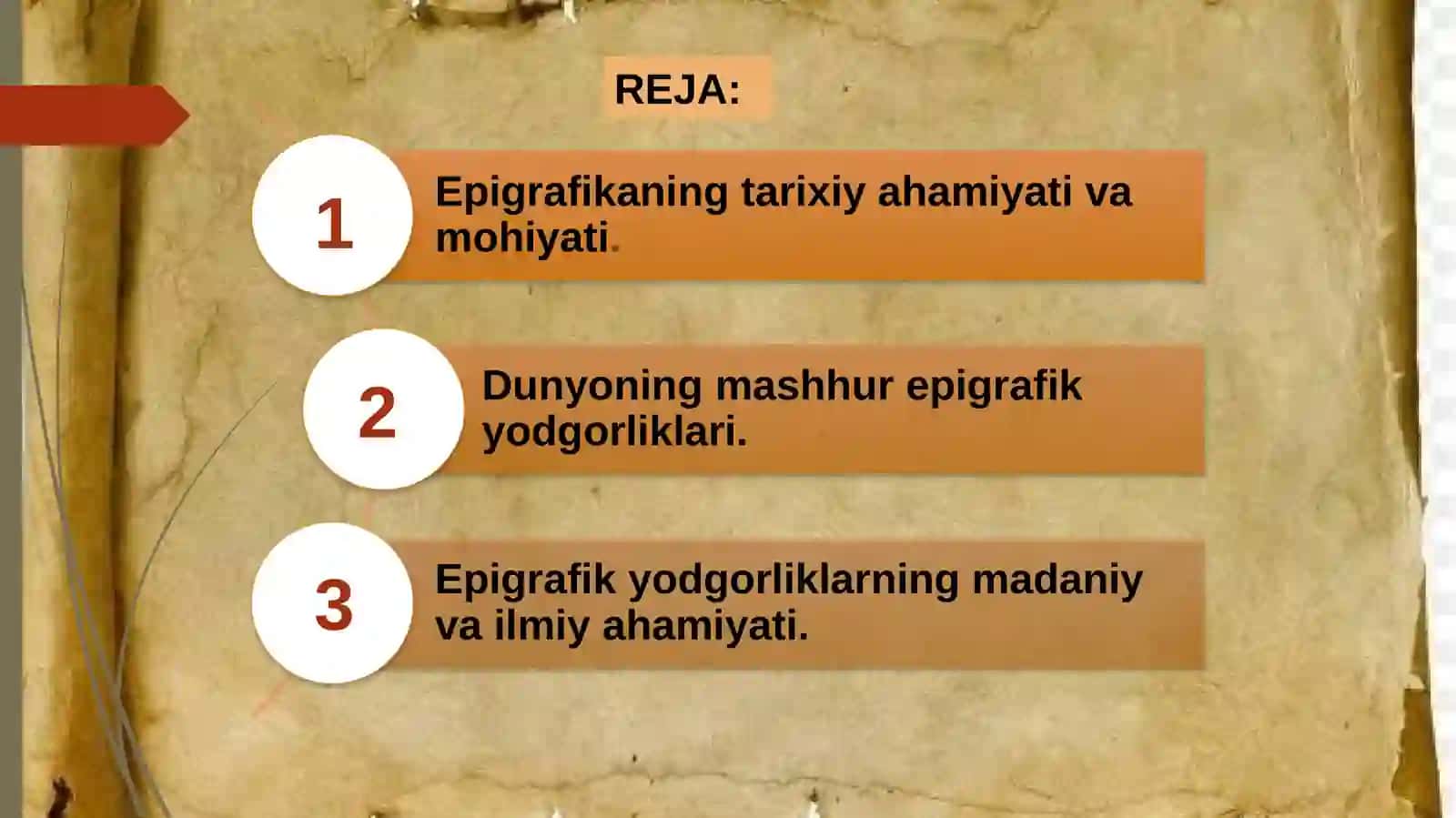 REJA:

1 Epigrafikaning tarixiy ahamiyati va mohiyati.

2 Dunyoning mashhur epigrafik yodgorliklari.

3 Epigrafik yodgorliklarning madaniy va ilmiy ahamiyati.